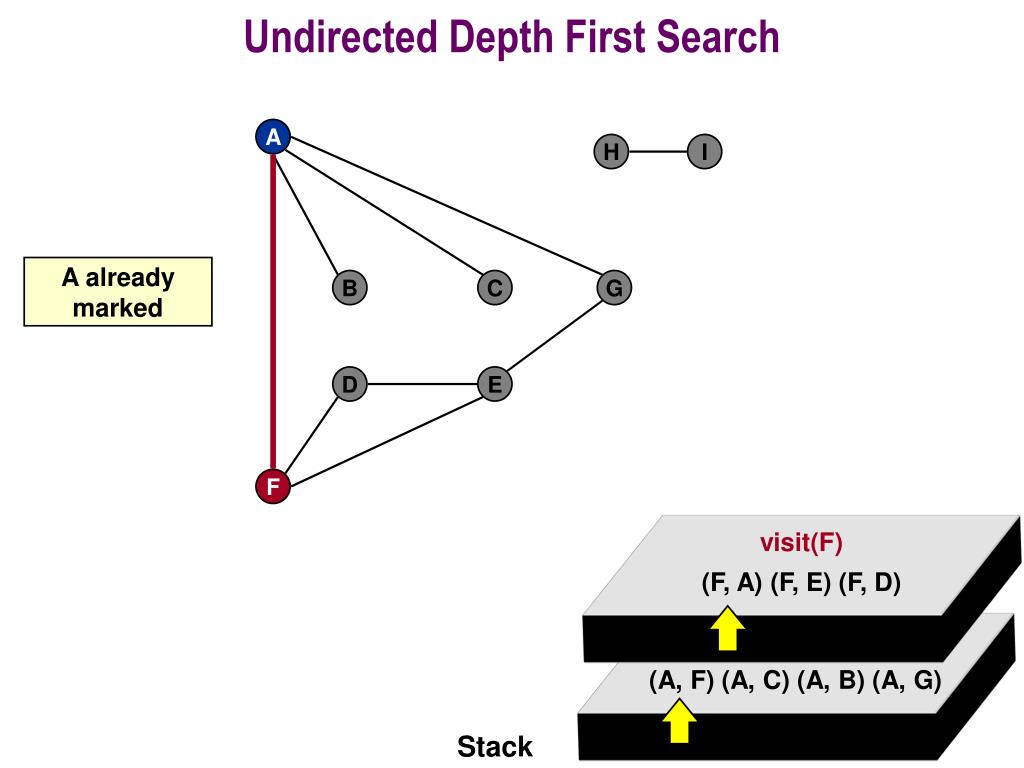 Undirected Depth First Search

A

H

I

A already marked

B

C

G

D

E

F

visit(F)

(F, A) (F, E) (F, D)

(A, F) (A, C) (A, B) (A, G)

Stack